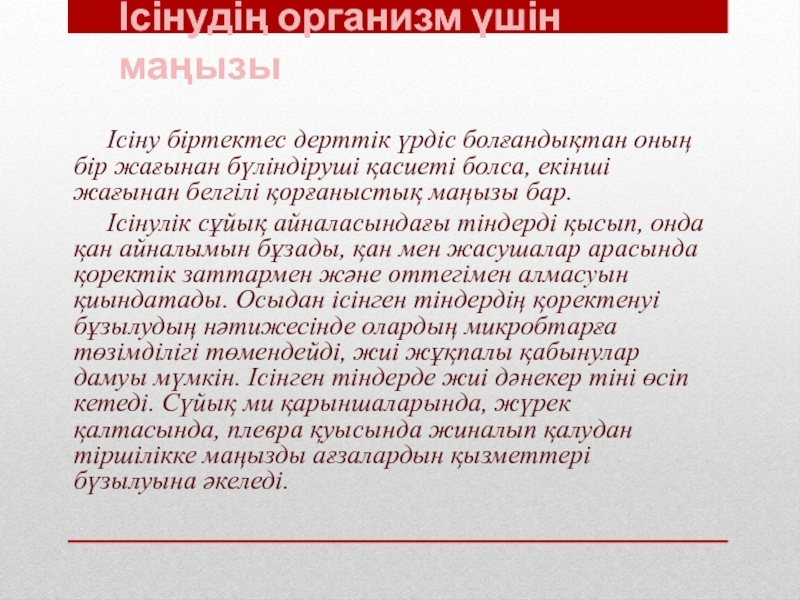 Ісінудің организм үшін маңызы

Ісіну біртектес дерттік үрдіс болғандықтан оның бір жағынан бүліндіруші қасиеті болса, екінші жағынан белгілі қорғаныстық маңызы бар.

Ісінулік сұйық айналасындағы тіндерді қысып, онда қан айналымын бұзады, қан мен жасушалар арасында қоректік заттармен және оттегімен алмасуын қиындатады. Осыдан ісінген тіндердің қоректенуі бұзылудың нәтижесінде олардың микробтарға төзімділігі төмендейді, жиі жұқпалы қабынулар дамуы мүмкін. Ісінген тіндерде жиі дәнекер тіні өсіп кетеді. Сұйық ми қарыншаларында, жүрек қалтасында, плевра қуысында жиналып қалудан тіршілікке маңызды ағзалардын қызметтері бұзылуына әкеледі.